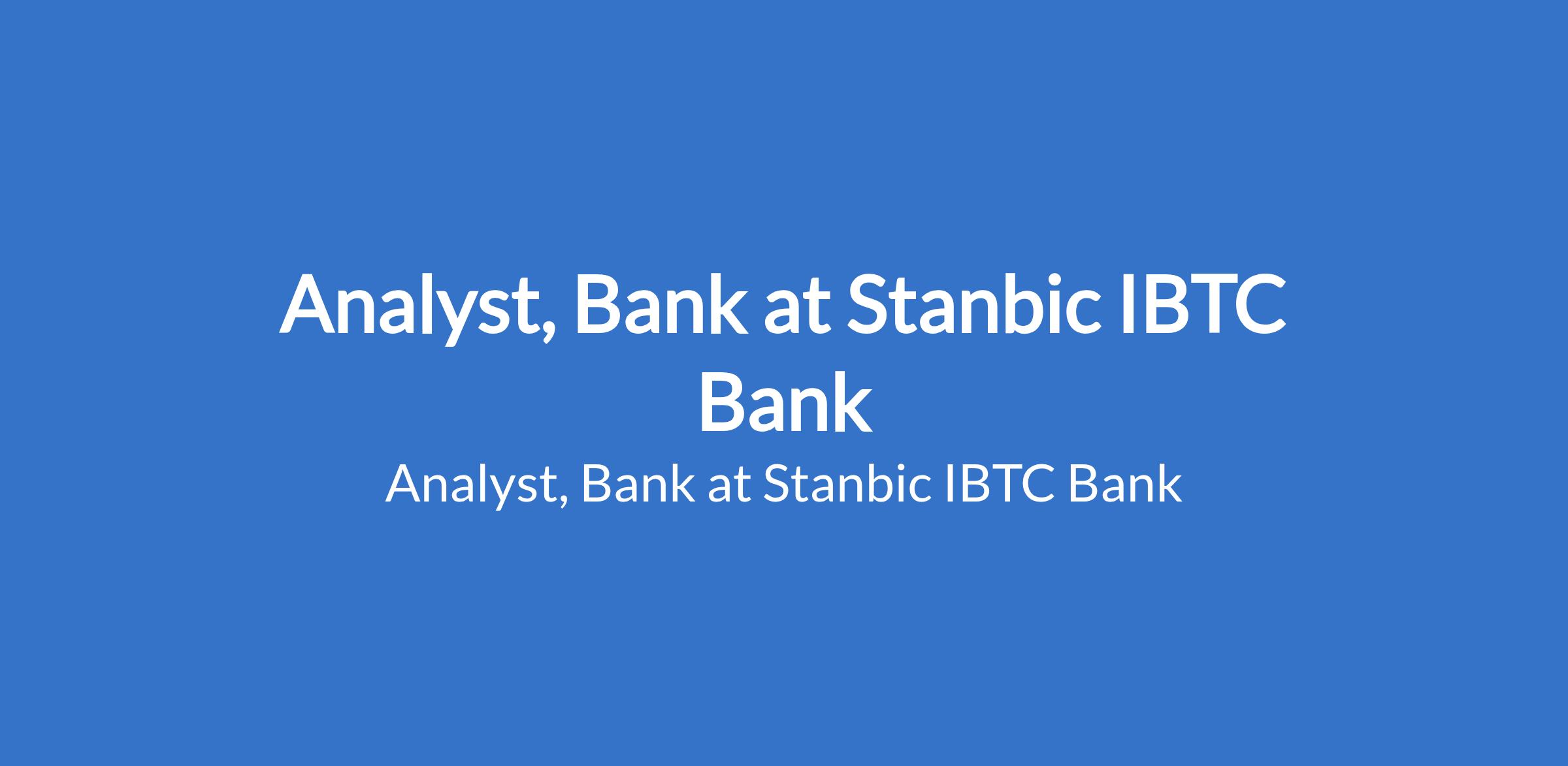 Analyst, Bank at Stanbic IBTC Bank

Analyst, Bank at Stanbic IBTC Bank